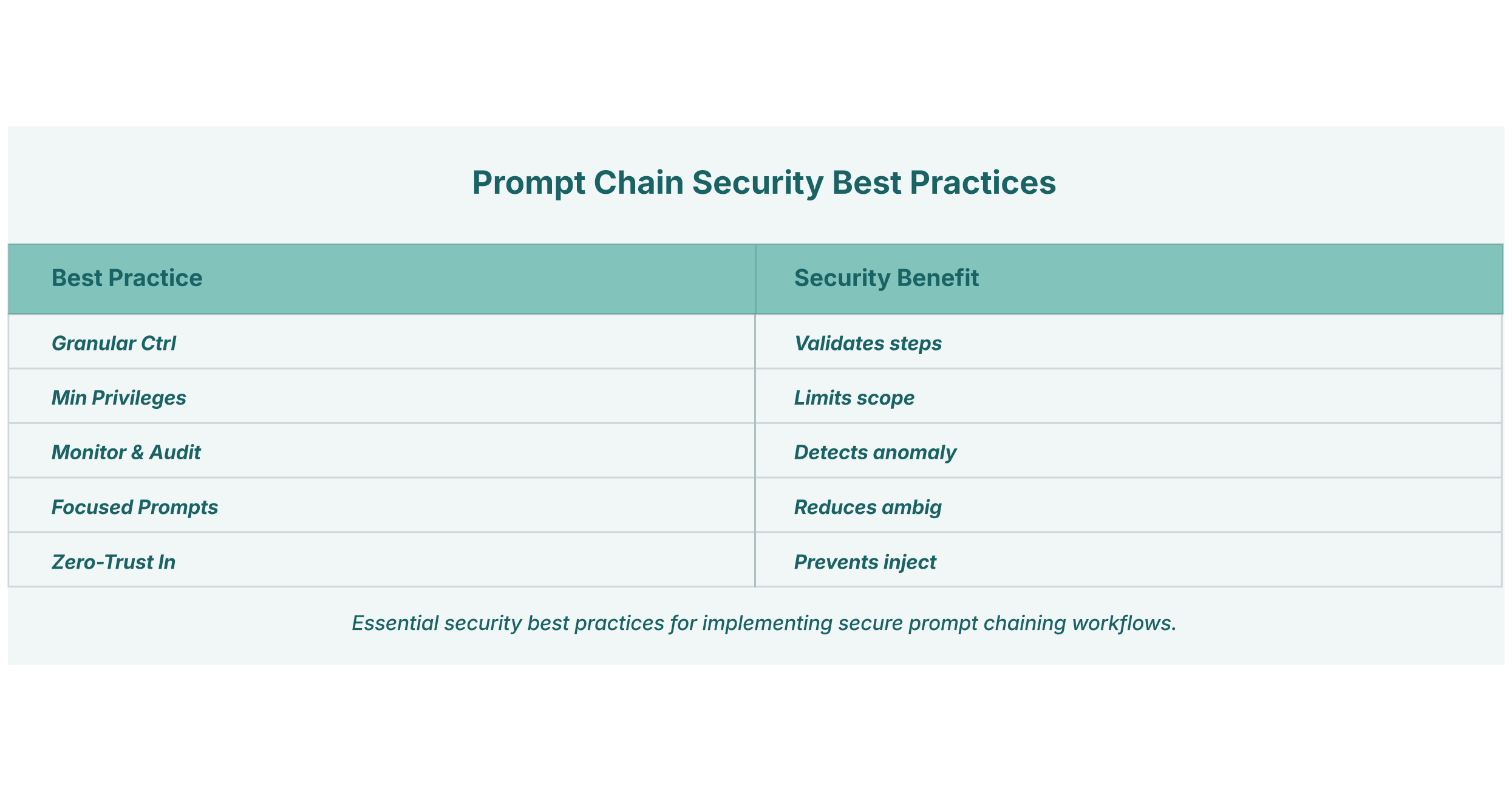 Prompt Chain Security Best Practices

| Best Practice | Security Benefit |
|---|---|
| Granular Ctrl | Validates steps |
| Min Privileges | Limits scope |
| Monitor & Audit | Detects anomaly |
| Focused Prompts | Reduces ambig |
| Zero-Trust In | Prevents inject |

Essential security best practices for implementing secure prompt chaining workflows.